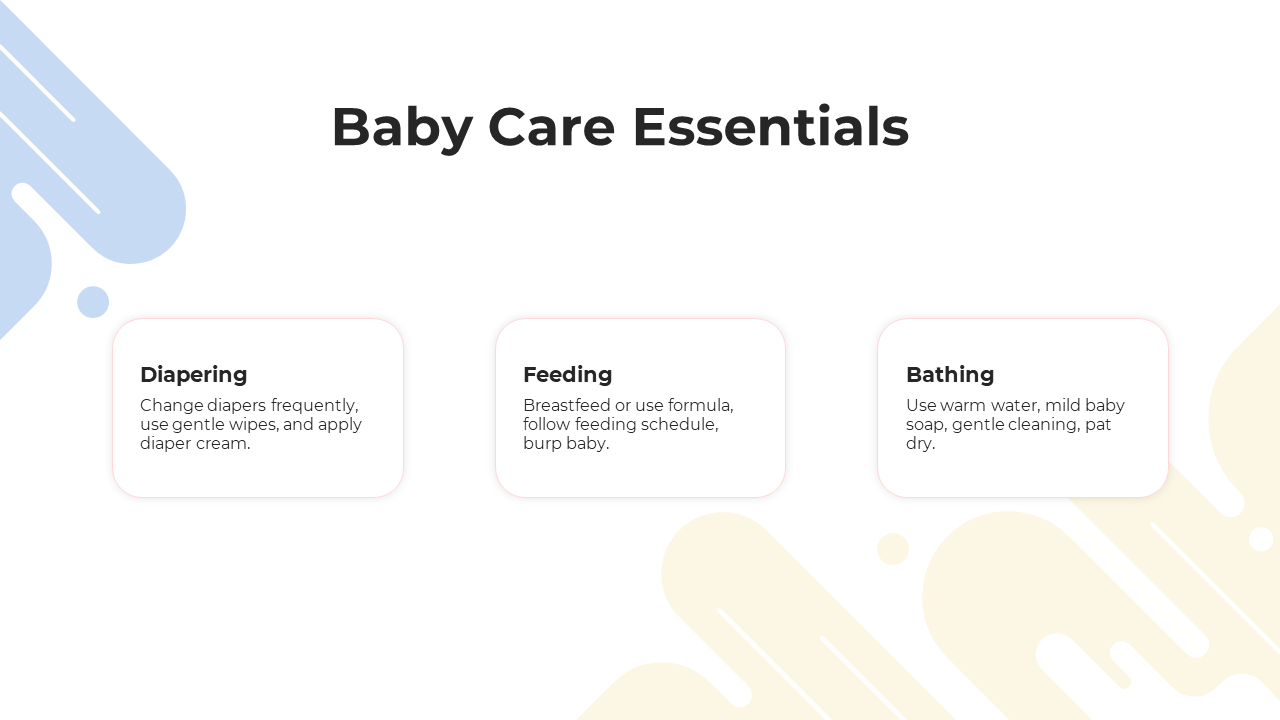 Baby Care Essentials

Diapering
Change diapers frequently, use gentle wipes, and apply diaper cream.

Feeding
Breastfeed or use formula, follow feeding schedule, burp baby.

Bathing
Use warm water, mild baby soap, gentle cleaning, pat dry.